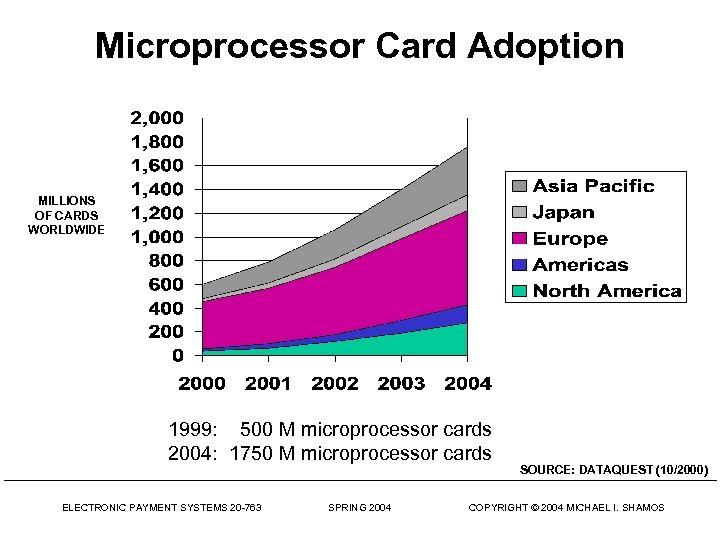 Microprocessor Card Adoption

MILLIONS OF CARDS WORLDWIDE

2,000
1,800
1,600
1,400
1,200
1,000
800
600
400
200
0

2000 2001 2002 2003 2004

Asia Pacific
Japan
Europe
Americas
North America

1999: 500 M microprocessor cards
2004: 1750 M microprocessor cards

SOURCE: DATAQUEST (10/2000)

ELECTRONIC PAYMENT SYSTEMS 20-763 SPRING 2004 COPYRIGHT © 2004 MICHAEL I. SHAMOS